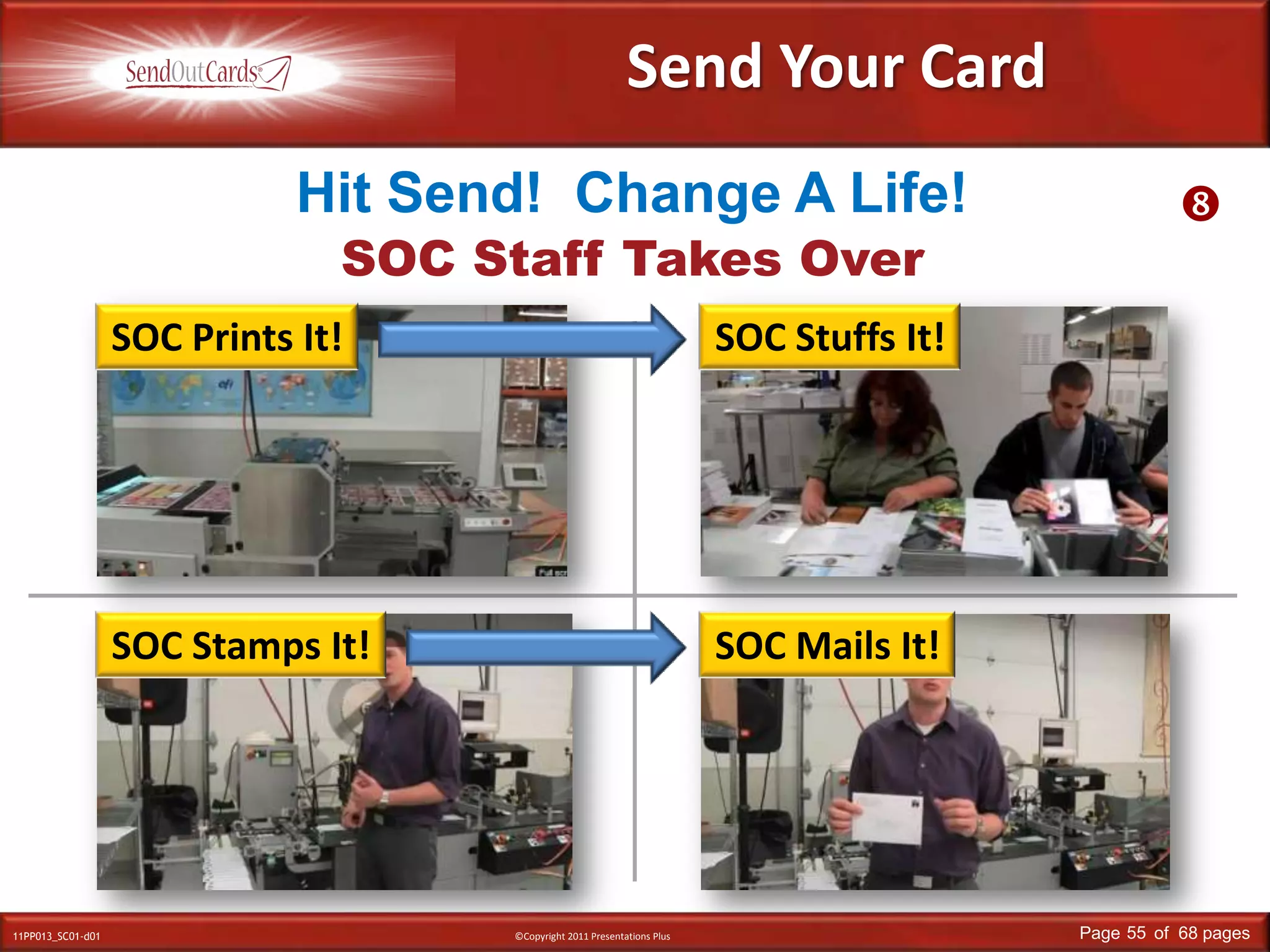 SendOutCards®

Send Your Card

Hit Send! Change A Life!

8

SOC Staff Takes Over

SOC Prints It!

SOC Stuffs It!

SOC Stamps It!

SOC Mails It!

11PP013_SC01-d01

©Copyright 2011 Presentations Plus

Page 55 of 68 pages